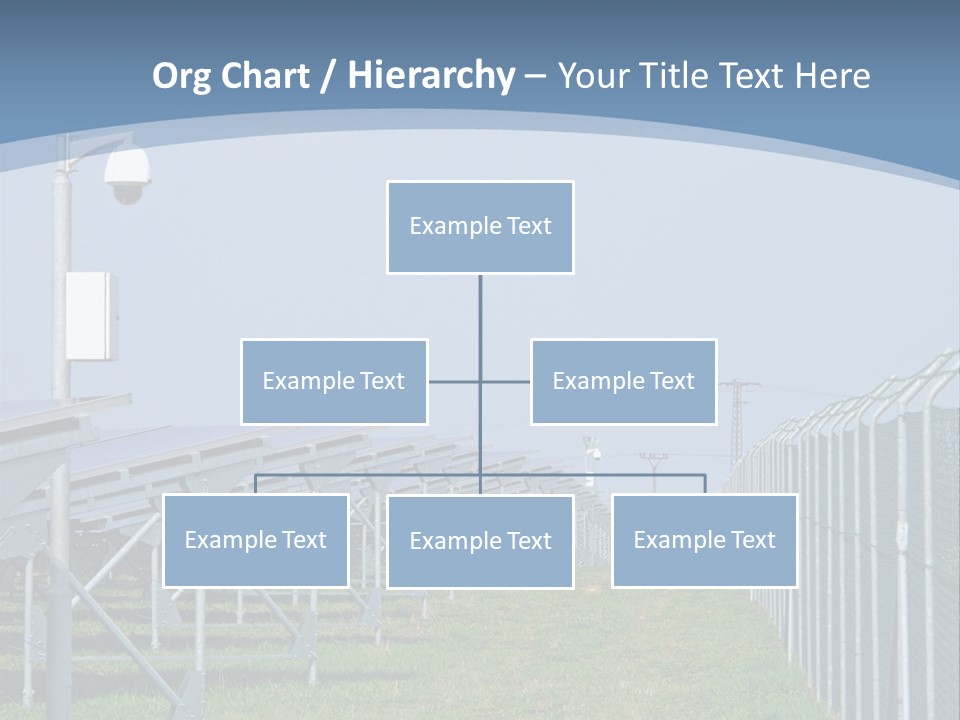 Org Chart / Hierarchy – Your Title Text Here

Example Text

Example Text

Example Text

Example Text

Example Text

Example Text